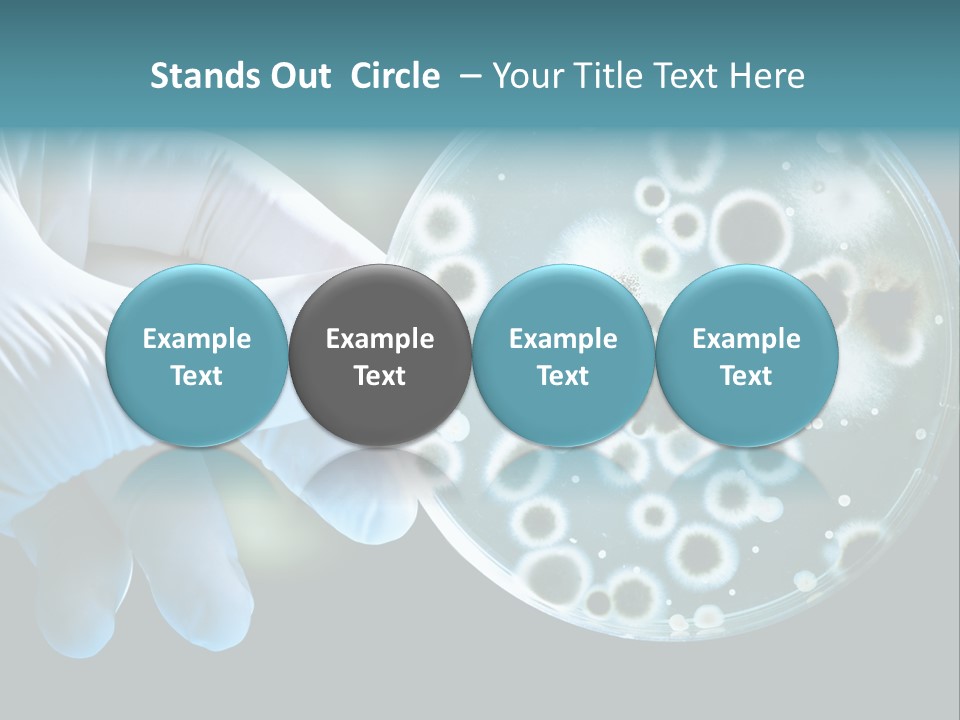 Stands Out Circle – Your Title Text Here

Example Text

Example Text

Example Text

Example Text